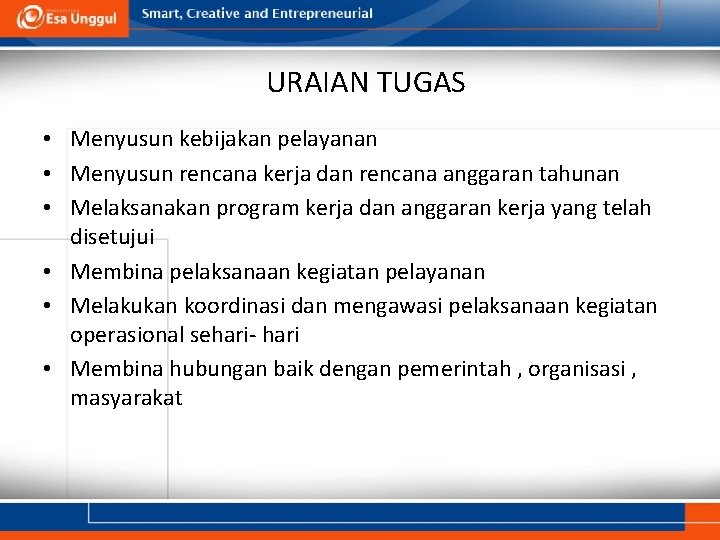 Esa Unggul
Smart, Creative and Entrepreneurial

URAIAN TUGAS

• Menyusun kebijakan pelayanan
• Menyusun rencana kerja dan rencana anggaran tahunan
• Melaksanakan program kerja dan anggaran kerja yang telah disetujui
• Membina pelaksanaan kegiatan pelayanan
• Melakukan koordinasi dan mengawasi pelaksanaan kegiatan operasional sehari- hari
• Membina hubungan baik dengan pemerintah , organisasi , masyarakat